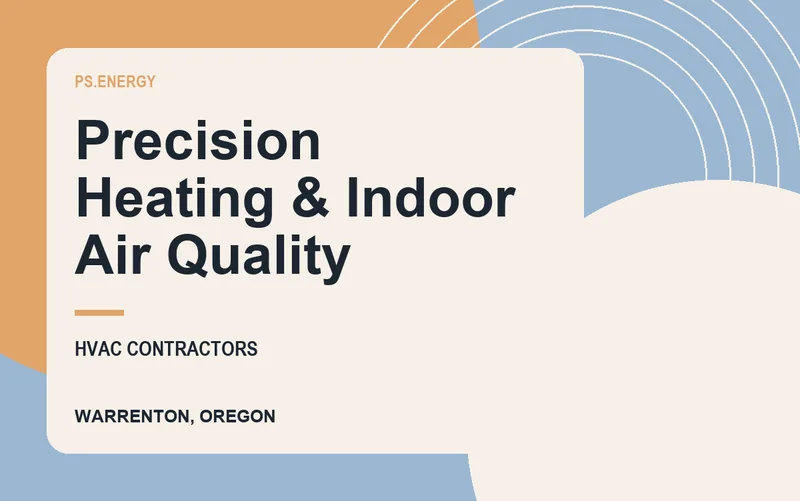 PS.ENERGY

Precision Heating & Indoor Air Quality

HVAC CONTRACTORS

WARRENTON, OREGON